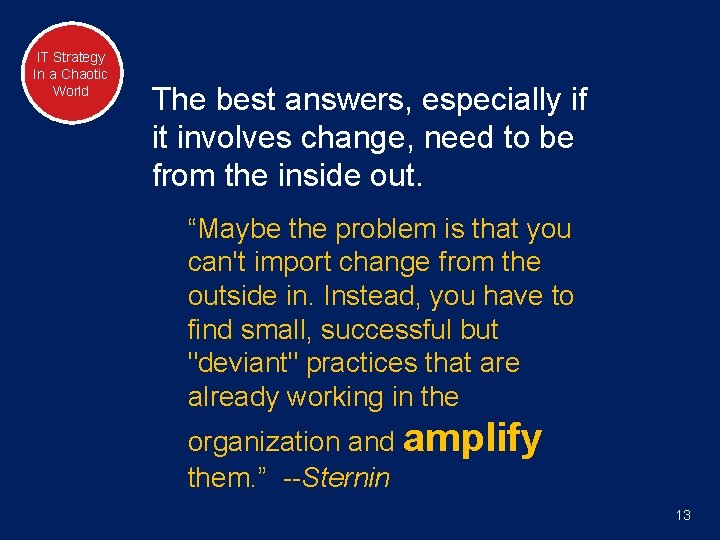 IT Strategy In a Chaotic World

The best answers, especially if it involves change, need to be from the inside out.

“Maybe the problem is that you can't import change from the outside in. Instead, you have to find small, successful but "deviant" practices that are already working in the organization and amplify them.” --Sternin

13